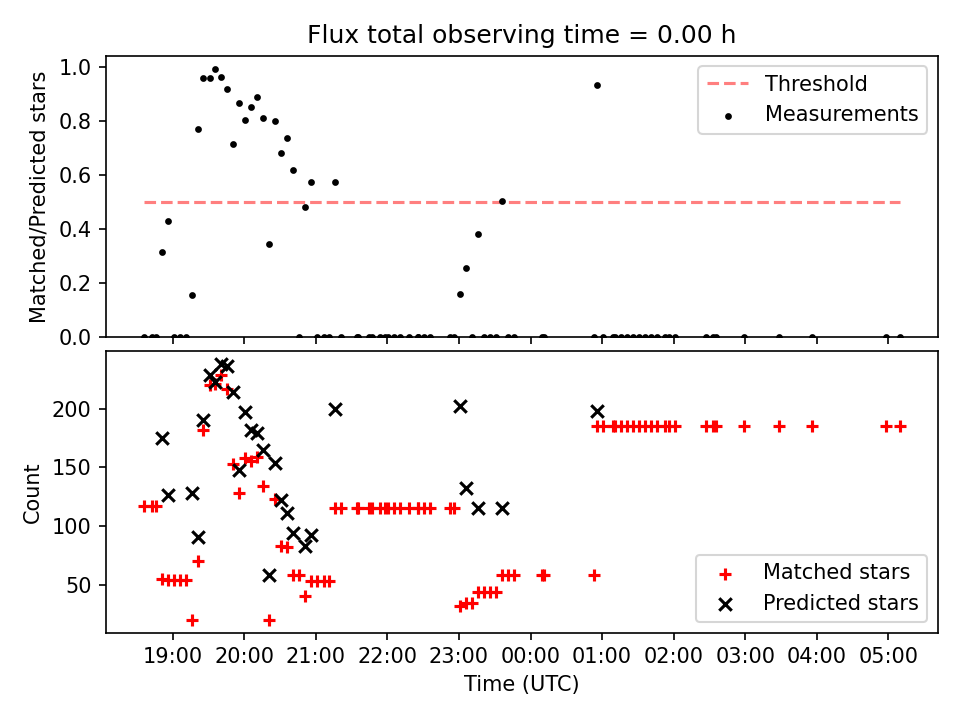 Flux total observing time = 0.00 h

Matched/Predicted stars

1.0
0.8
0.6
0.4
0.2
0.0

Threshold
Measurements

Count

200
150
100
50

Matched stars
Predicted stars

19:00 20:00 21:00 22:00 23:00 00:00 01:00 02:00 03:00 04:00 05:00

Time (UTC)